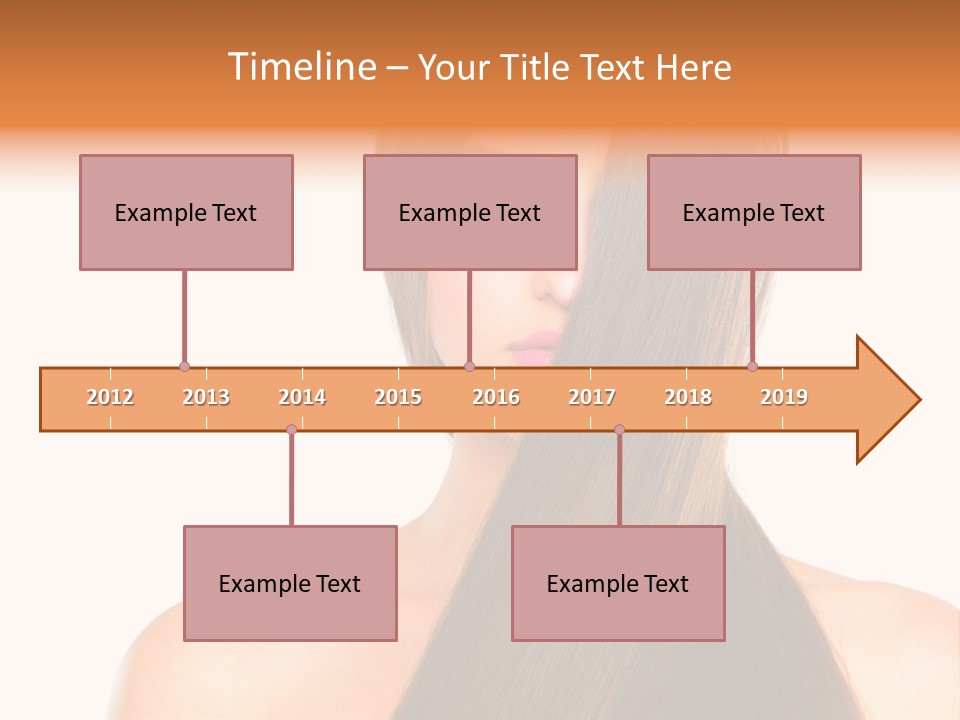 Timeline – Your Title Text Here

Example Text

Example Text

Example Text

2012 2013 2014 2015 2016 2017 2018 2019

Example Text

Example Text